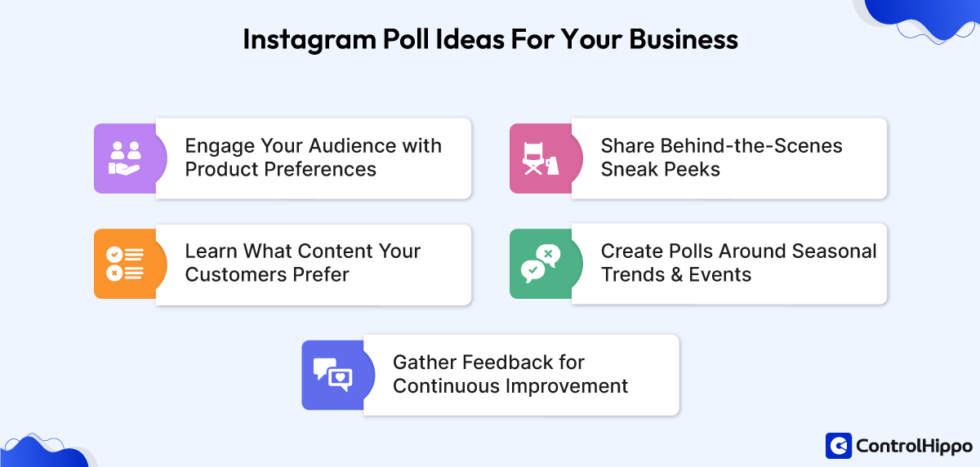 Instagram Poll Ideas For Your Business

Engage Your Audience with Product Preferences

Share Behind-the-Scenes Sneak Peeks

Learn What Content Your Customers Prefer

Create Polls Around Seasonal Trends & Events

Gather Feedback for Continuous Improvement

ControlHippo